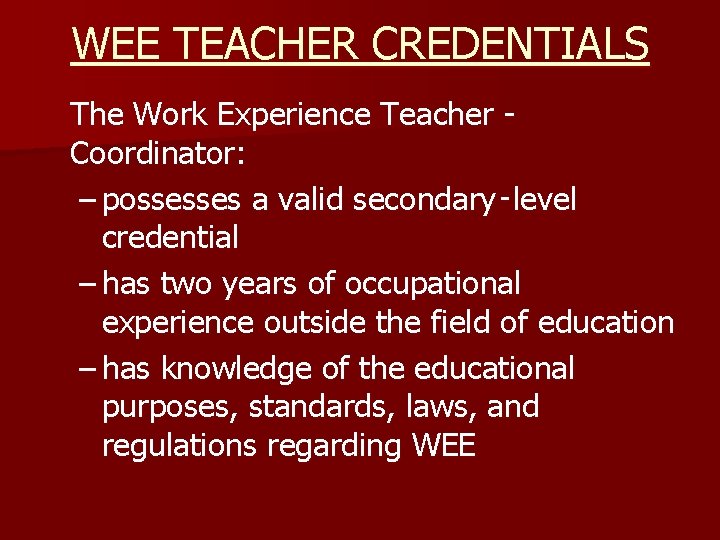 WEE TEACHER CREDENTIALS

The Work Experience Teacher - Coordinator:

– possesses a valid secondary-level credential

– has two years of occupational experience outside the field of education

– has knowledge of the educational purposes, standards, laws, and regulations regarding WEE